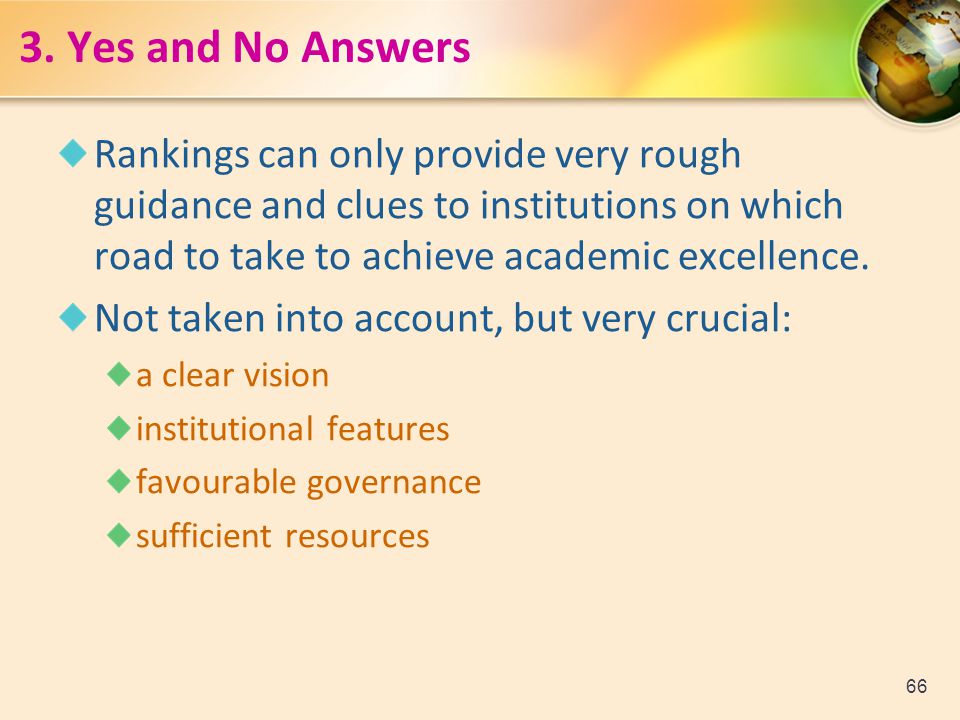 3. Yes and No Answers

Rankings can only provide very rough guidance and clues to institutions on which road to take to achieve academic excellence.

Not taken into account, but very crucial:

a clear vision

institutional features

favourable governance

sufficient resources

66